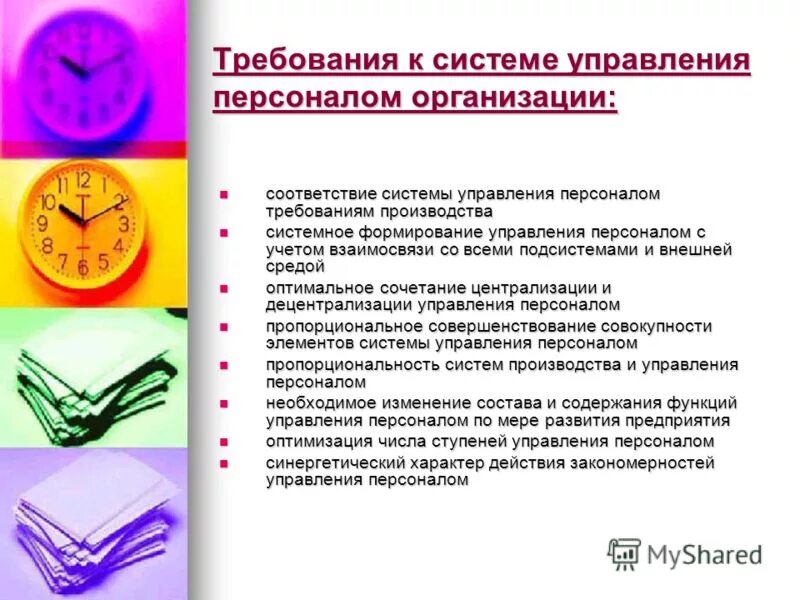 Требования к системе управления персоналом организации:

- соответствие системы управления персоналом требованиям производства
- системное формирование управления персоналом с учетом взаимосвязи со всеми подсистемами и внешней средой
- оптимальное сочетание централизации и децентрализации управления персоналом
- пропорциональное совершенствование совокупности элементов системы управления персоналом
- пропорциональность систем производства и управления персоналом
- необходимое изменение состава и содержания функций управления персоналом по мере развития предприятия
- оптимизация числа ступеней управления персоналом
- синергетический характер действия закономерностей управления персоналом

12 1 2 3 4 5 6 7 8 9 10 11

MyShared